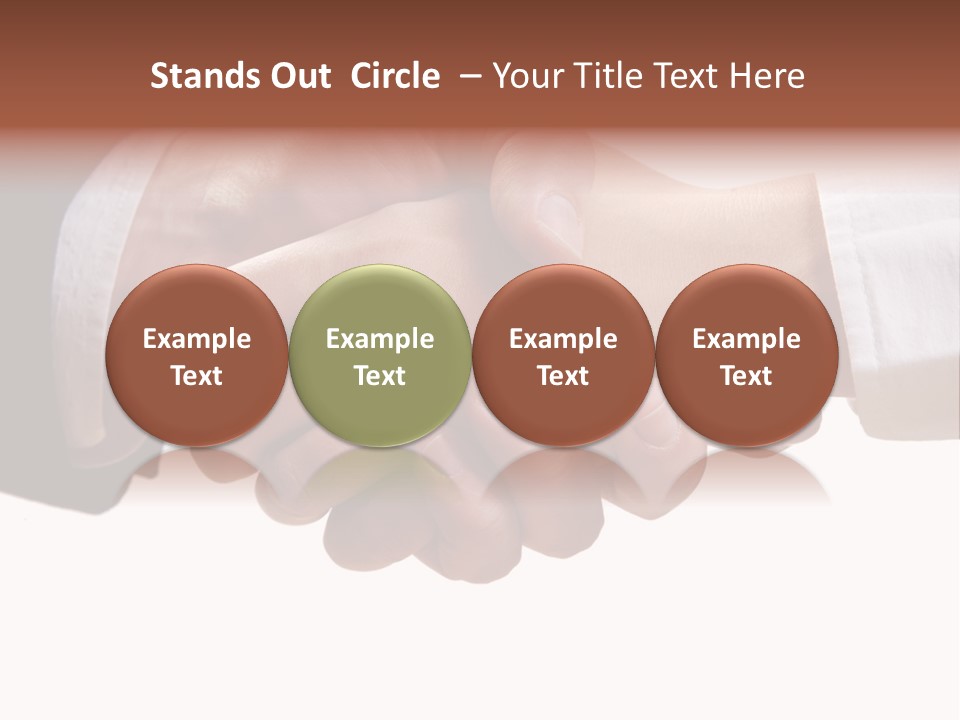 Stands Out Circle – Your Title Text Here

Example Text

Example Text

Example Text

Example Text